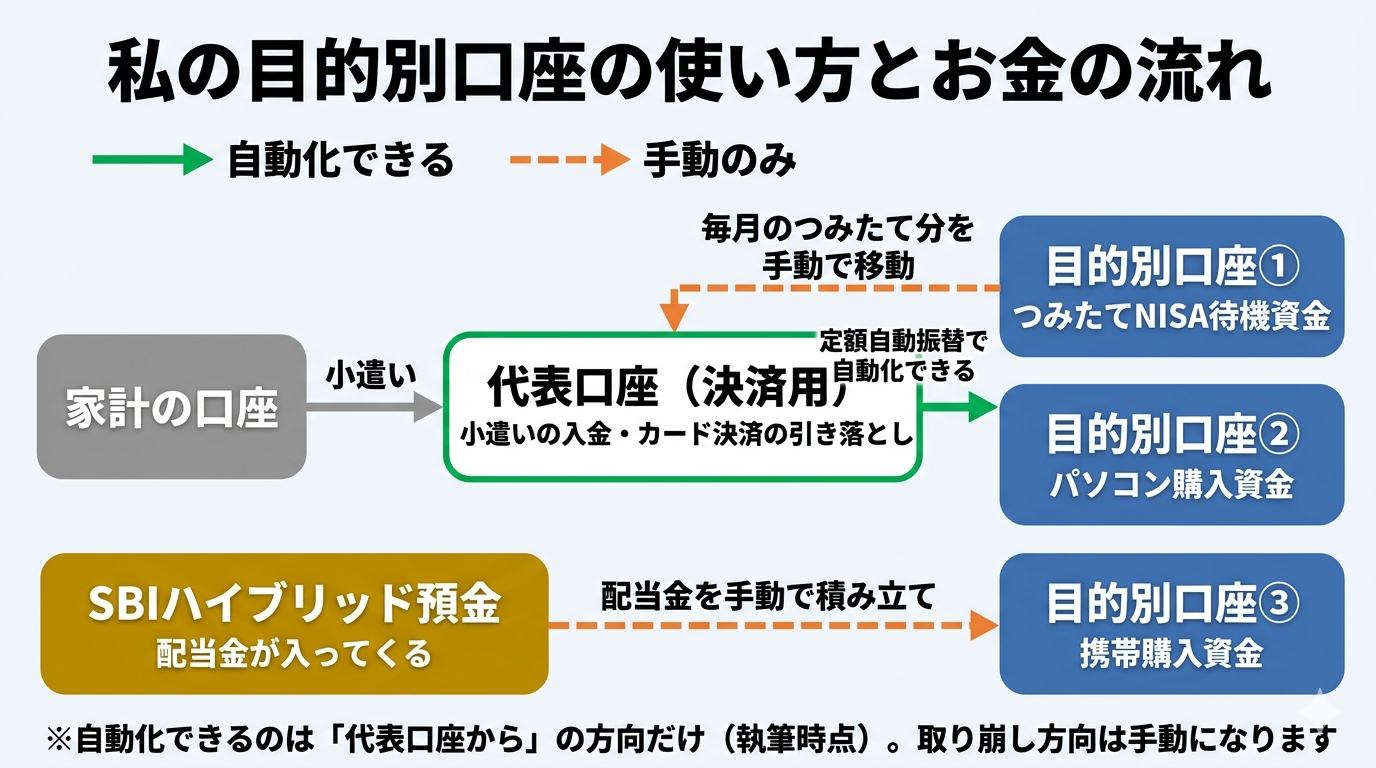 私の目的別口座の使い方とお金の流れ

自動化できる
手動のみ

毎月のつみたて分を手動で移動

目的別口座①
つみたてNISA待機資金

家計の口座

小遣い

代表口座（決済用）
小遣いの入金・カード決済の引き落とし

定額自動振替で自動化できる

目的別口座②
パソコン購入資金

SBIハイブリッド預金
配当金が入ってくる

配当金を手動で積み立て

目的別口座③
携帯購入資金

※自動化できるのは「代表口座から」の方向だけ（執筆時点）。取り崩し方向は手動になります